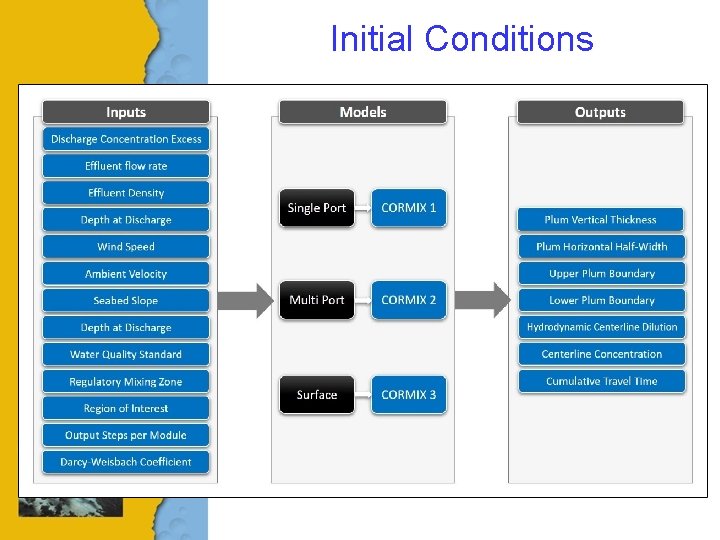 Initial Conditions

Inputs

Discharge Concentration Excess

Effluent flow rate

Effluent Density

Depth at Discharge

Wind Speed

Ambient Velocity

Seabed Slope

Depth at Discharge

Water Quality Standard

Regulatory Mixing Zone

Region of Interest

Output Steps per Module

Darcy-Weisbach Coefficient

Models

Single Port

CORMIX 1

Multi Port

CORMIX 2

Surface

CORMIX 3

Outputs

Plum Vertical Thickness

Plum Horizontal Half-Width

Upper Plum Boundary

Lower Plum Boundary

Hydrodynamic Centerline Dilution

Centerline Concentration

Cumulative Travel Time